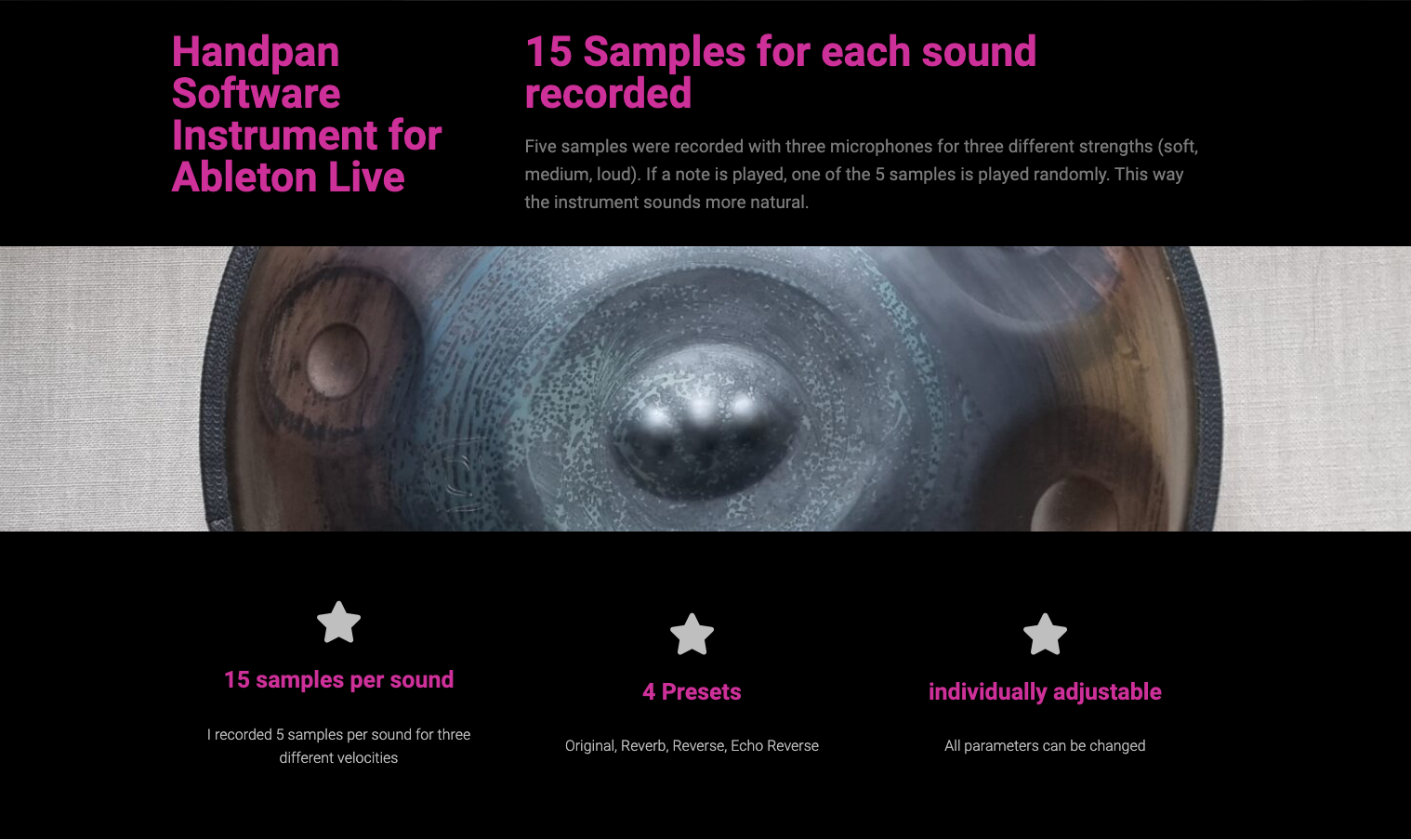 Handpan Software Instrument for Ableton Live

15 Samples for each sound recorded

Five samples were recorded with three microphones for three different strengths (soft, medium, loud). If a note is played, one of the 5 samples is played randomly. This way the instrument sounds more natural.

15 samples per sound

I recorded 5 samples per sound for three different velocities

4 Presets

Original, Reverb, Reverse, Echo Reverse

individually adjustable

All parameters can be changed